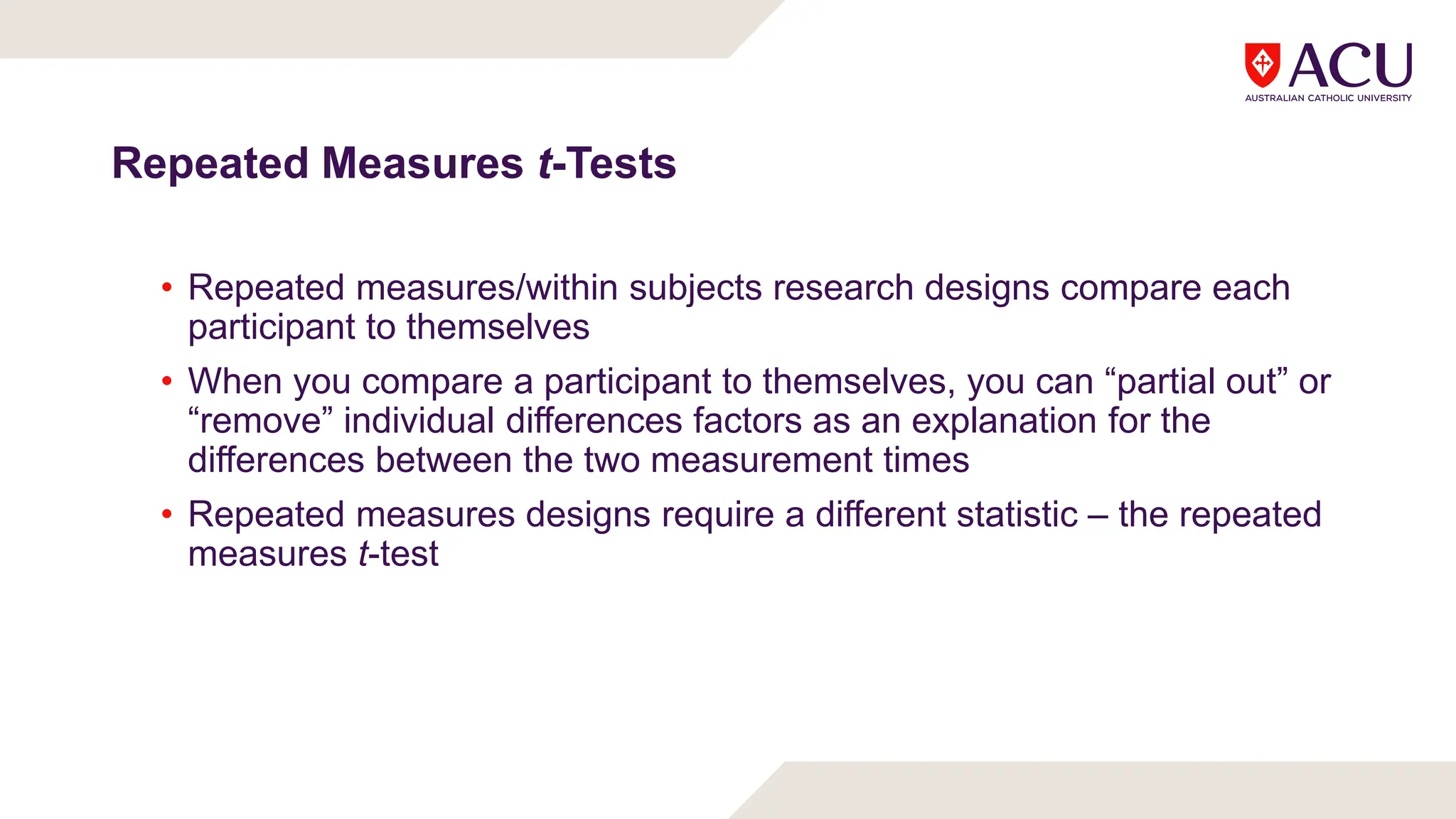 ACU
AUSTRALIAN CATHOLIC UNIVERSITY

Repeated Measures t-Tests

• Repeated measures/within subjects research designs compare each participant to themselves
• When you compare a participant to themselves, you can “partial out” or “remove” individual differences factors as an explanation for the differences between the two measurement times
• Repeated measures designs require a different statistic – the repeated measures t-test